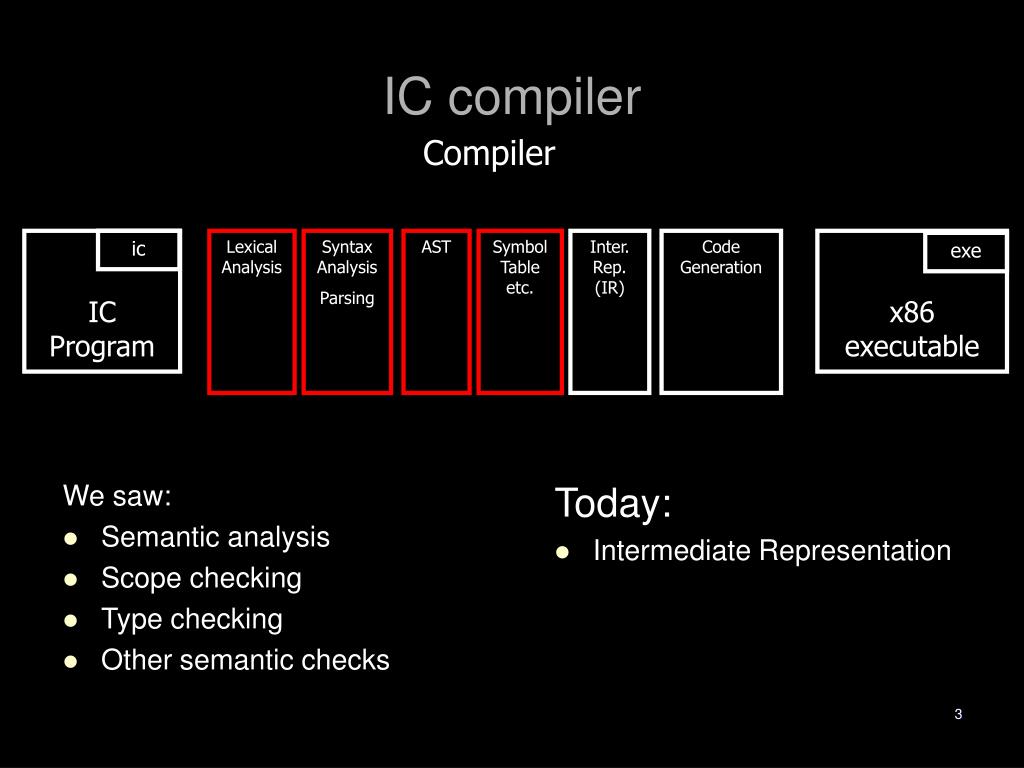 IC compiler

Compiler

ic

IC Program

Lexical Analysis

Syntax Analysis

Parsing

AST

Symbol Table etc.

Inter. Rep. (IR)

Code Generation

exe

x86 executable

We saw:
- Semantic analysis
- Scope checking
- Type checking
- Other semantic checks

Today:
- Intermediate Representation

3